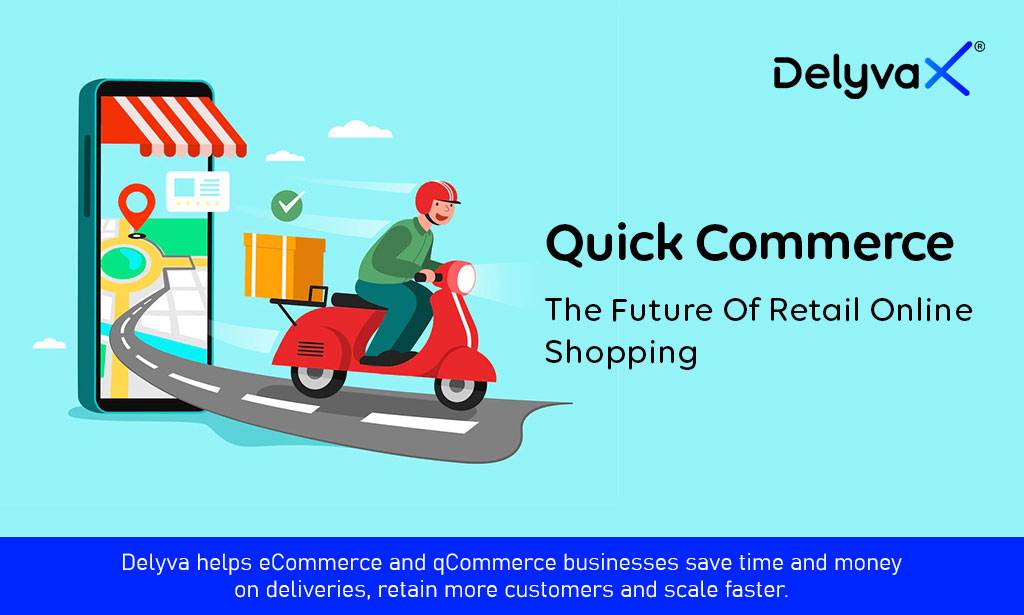 DelyvaX®

Quick Commerce

The Future Of Retail Online Shopping

Delyva helps eCommerce and qCommerce businesses save time and money on deliveries, retain more customers and scale faster.